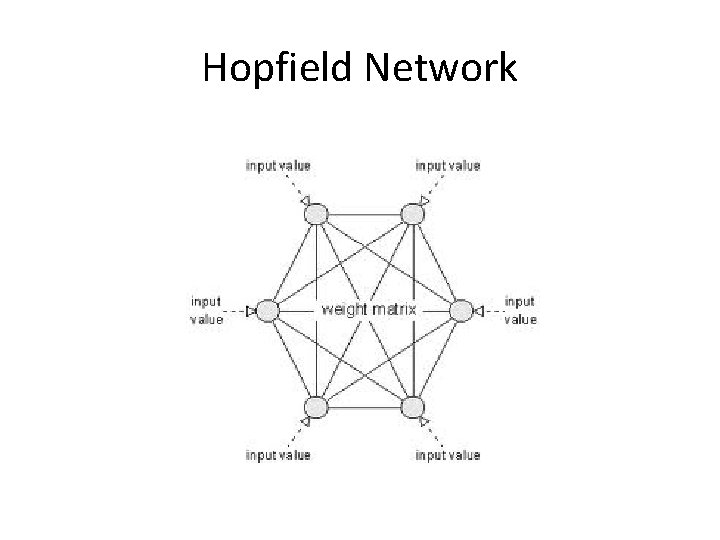 Hopfield Network

input value

input value

input value

weight matrix

input value

input value

input value